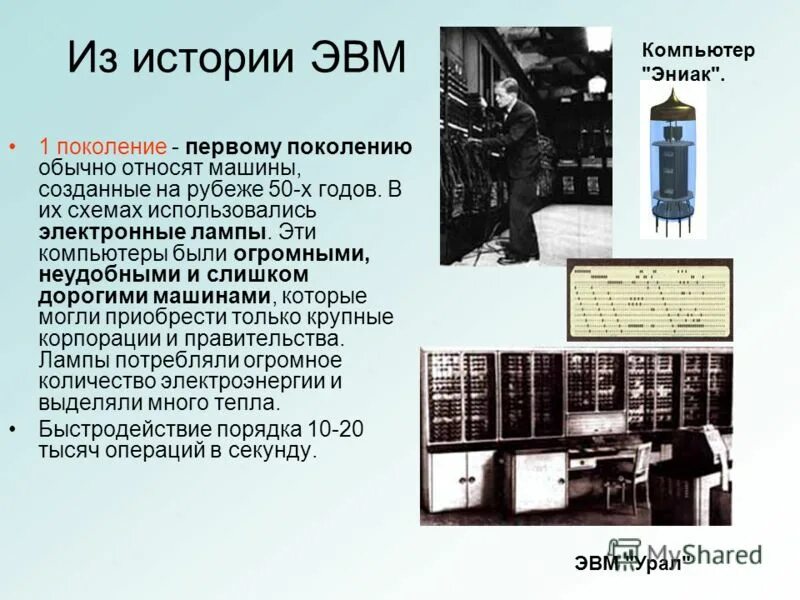 Из истории ЭВМ

Компьютер "Эниак".

• 1 поколение - первому поколению обычно относят машины, созданные на рубеже 50-х годов. В их схемах использовались электронные лампы. Эти компьютеры были огромными, неудобными и слишком дорогими машинами, которые могли приобрести только крупные корпорации и правительства. Лампы потребляли огромное количество электроэнергии и выделяли много тепла.
• Быстродействие порядка 10-20 тысяч операций в секунду.

ЭВМ "Урал"

MyShared